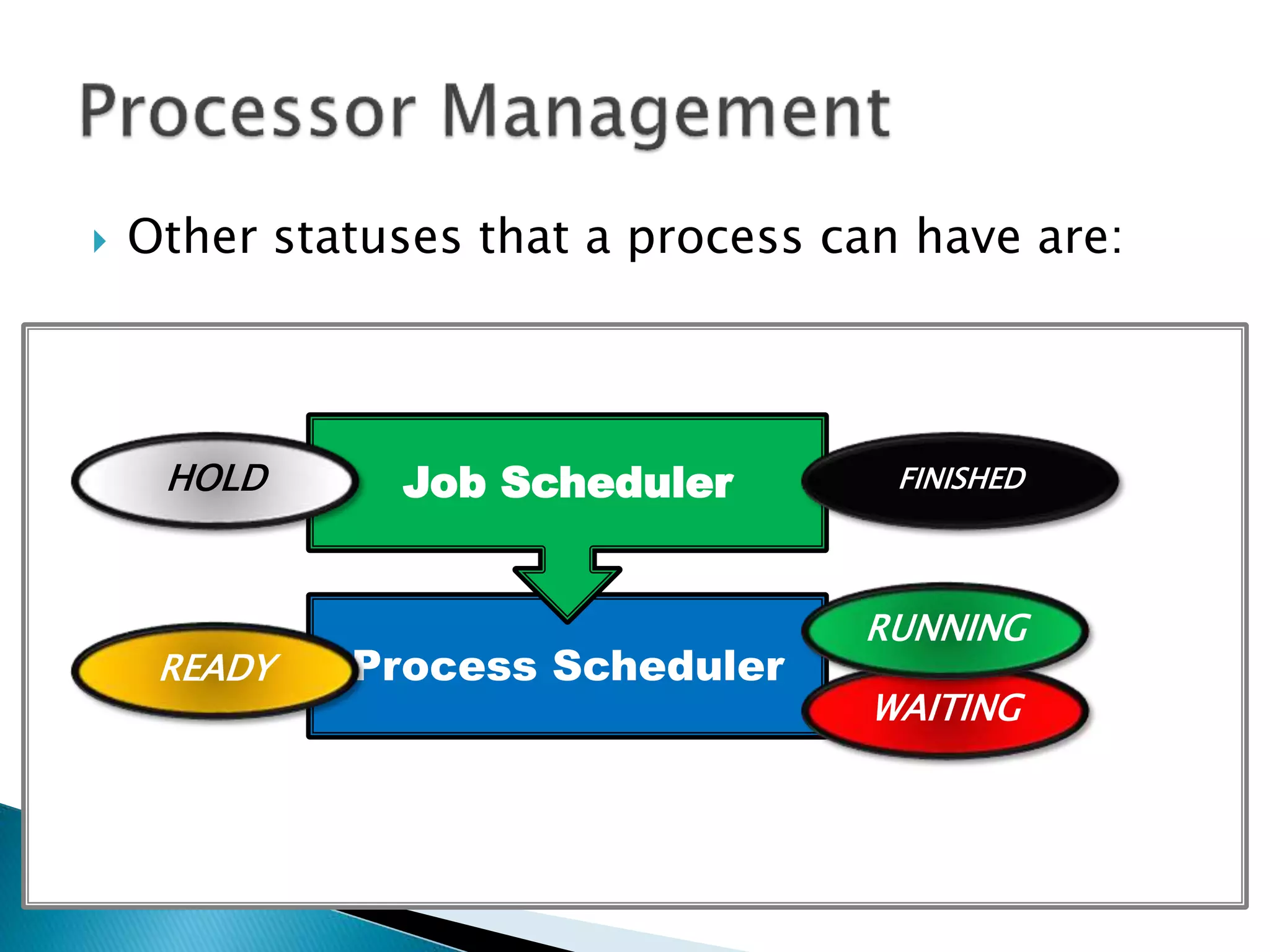 Processor Management

Other statuses that a process can have are:

HOLD

Job Scheduler

FINISHED

READY

Process Scheduler

RUNNING

WAITING